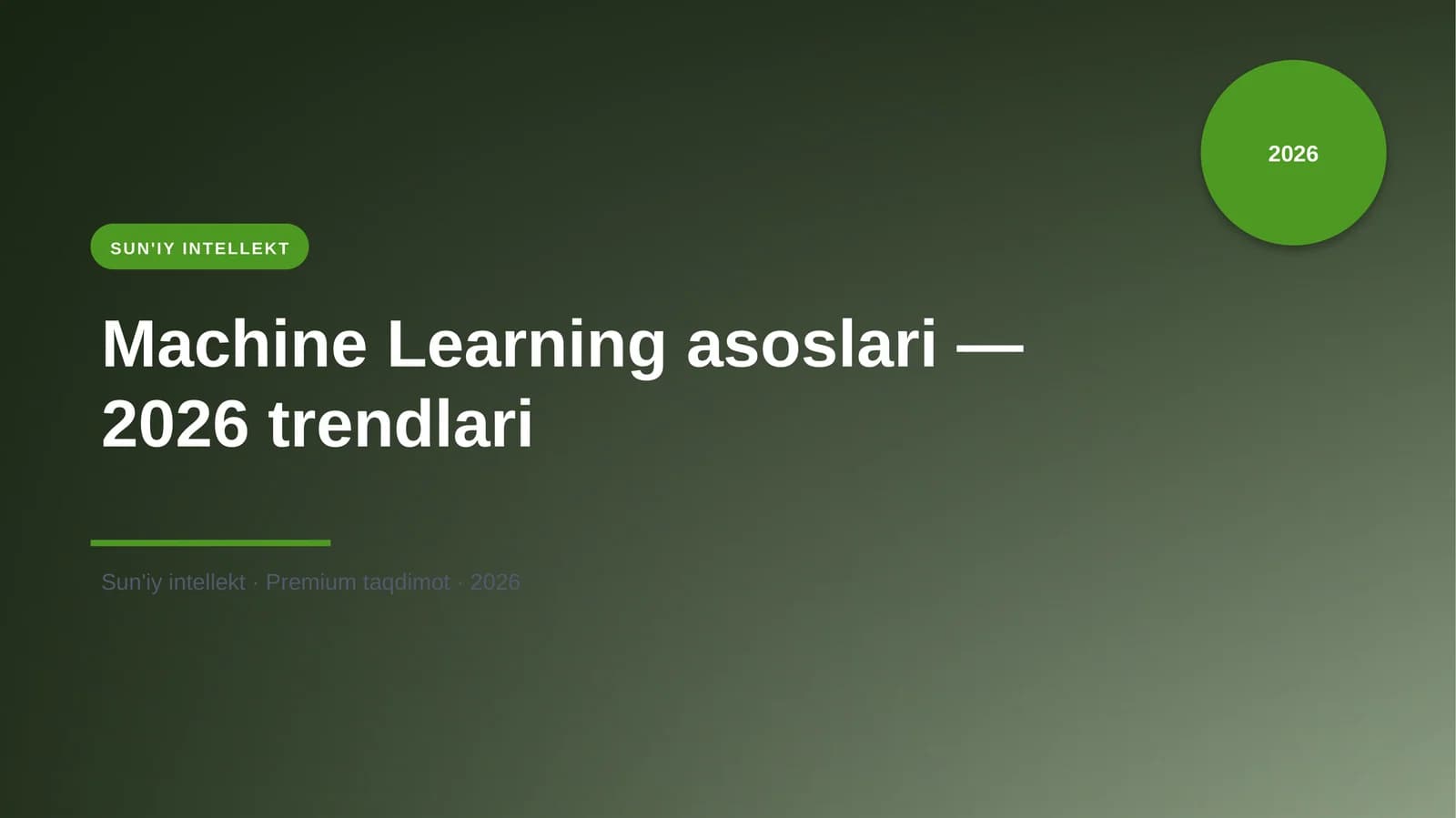 2026

SUN'IY INTELLEKT

Machine Learning asoslari — 2026 trendlari

Sun'iy intellekt · Premium taqdimot · 2026